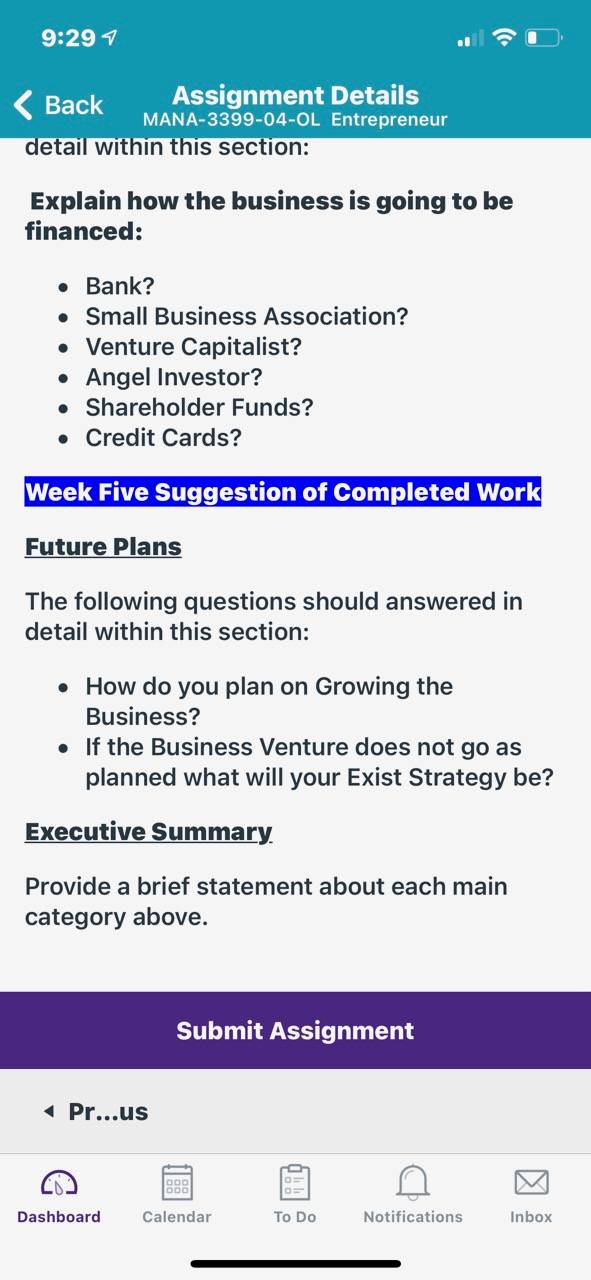 9:29

Back

Assignment Details
MANA-3399-04-OL Entrepreneur

detail within this section:

Explain how the business is going to be financed:

- Bank?
- Small Business Association?
- Venture Capitalist?
- Angel Investor?
- Shareholder Funds?
- Credit Cards?

Week Five Suggestion of Completed Work

Future Plans

The following questions should answered in detail within this section:

- How do you plan on Growing the Business?
- If the Business Venture does not go as planned what will your Exist Strategy be?

Executive Summary

Provide a brief statement about each main category above.

Submit Assignment

Pr...us

Dashboard
Calendar
To Do
Notifications
Inbox